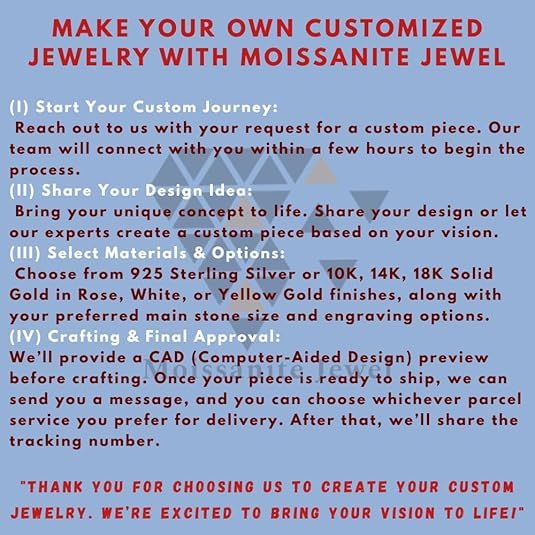 MAKE YOUR OWN CUSTOMIZED JEWELRY WITH MOISSANITE JEWEL

(I) Start Your Custom Journey:
Reach out to us with your request for a custom piece. Our team will connect with you within a few hours to begin the process.
(II) Share Your Design Idea:
Bring your unique concept to life. Share your design or let our experts create a custom piece based on your vision.
(III) Select Materials & Options:
Choose from 925 Sterling Silver or 10K, 14K, 18K Solid Gold in Rose, White, or Yellow Gold finishes, along with your preferred main stone size and engraving options.
(IV) Crafting & Final Approval:
We'll provide a CAD (Computer-Aided Design) preview before crafting. Once your piece is ready to ship, we can send you a message, and you can choose whichever parcel service you prefer for delivery. After that, we'll share the tracking number.

Moissanite Jewel

"THANK YOU FOR CHOOSING US TO CREATE YOUR CUSTOM JEWELRY. WE'RE EXCITED TO BRING YOUR VISION TO LIFE!"